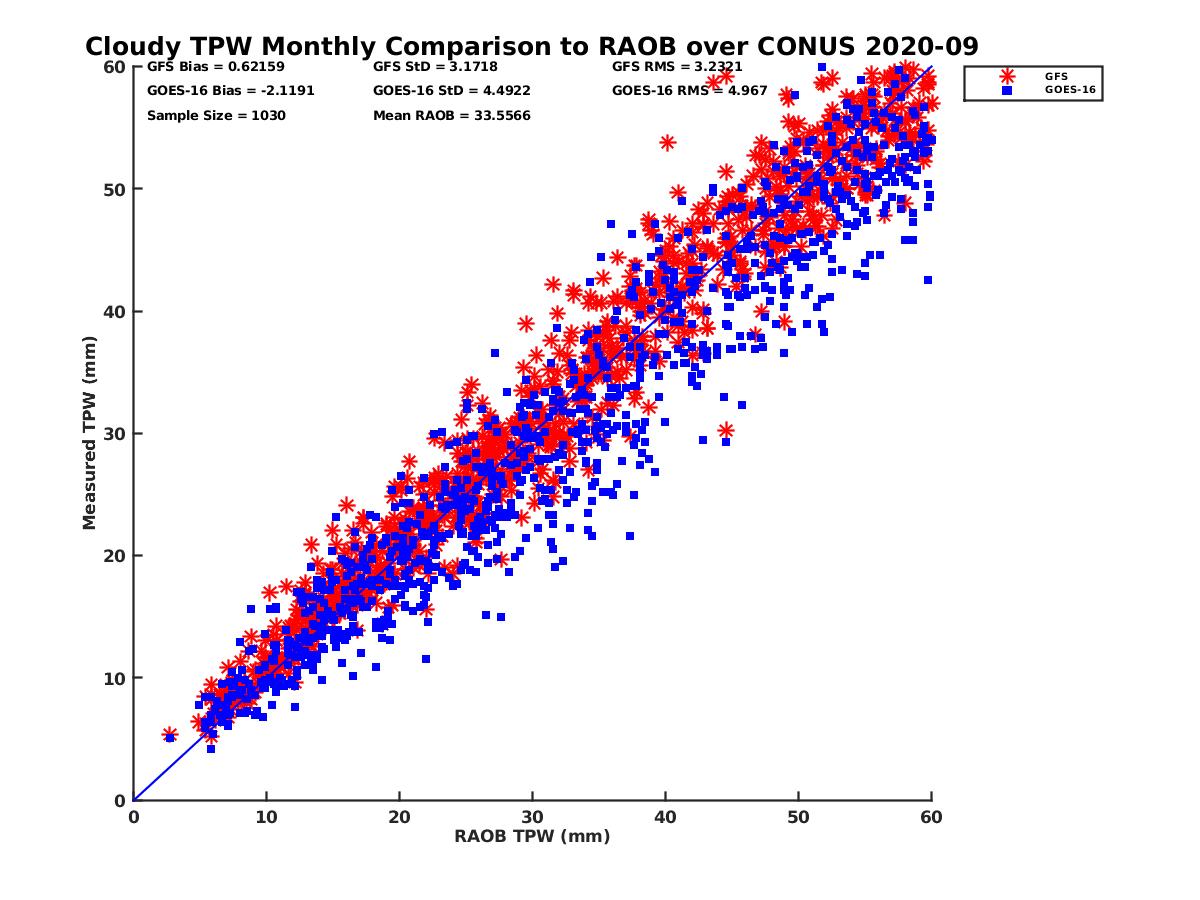 Cloudy TPW Monthly Comparison to RAOB over CONUS 2020-09

GFS Bias = 0.62159
GOES-16 Bias = -2.1191
Sample Size = 1030

GFS StD = 3.1718
GOES-16 StD = 4.4922
Mean RAOB = 33.5566

GFS RMS = 3.2321
GOES-16 RMS = 4.967

GFS
GOES-16

Measured TPW (mm)

60
50
40
30
20
10
0

0
10
20
30
40
50
60

RAOB TPW (mm)